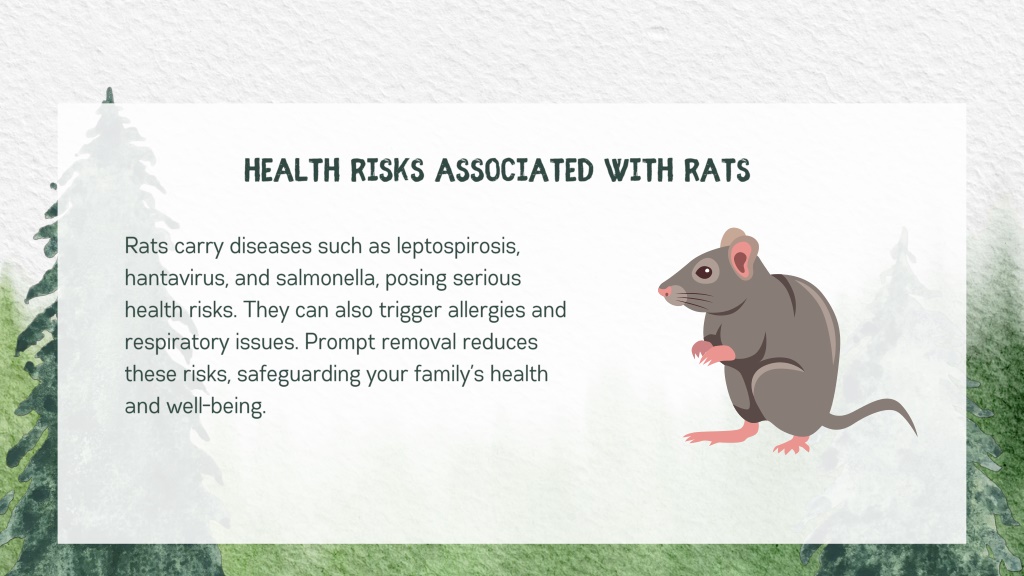 HEALTH RISKS ASSOCIATED WITH RATS

Rats carry diseases such as leptospirosis, hantavirus, and salmonella, posing serious health risks. They can also trigger allergies and respiratory issues. Prompt removal reduces these risks, safeguarding your family's health and well-being.